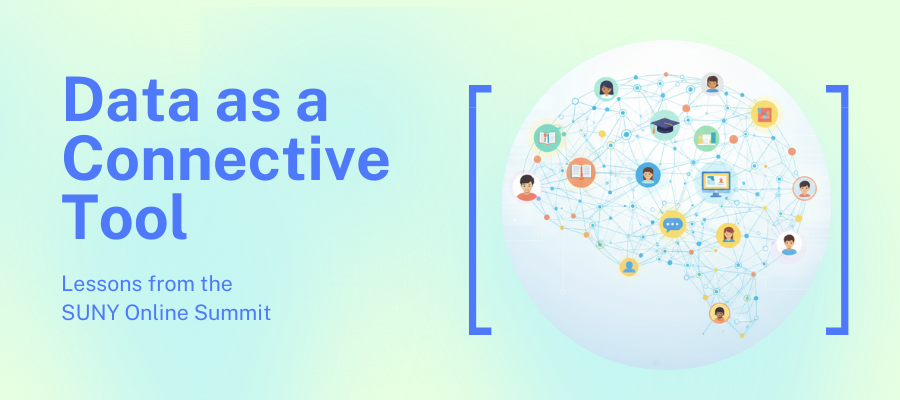 Data as a Connective Tool

Lessons from the SUNY Online Summit